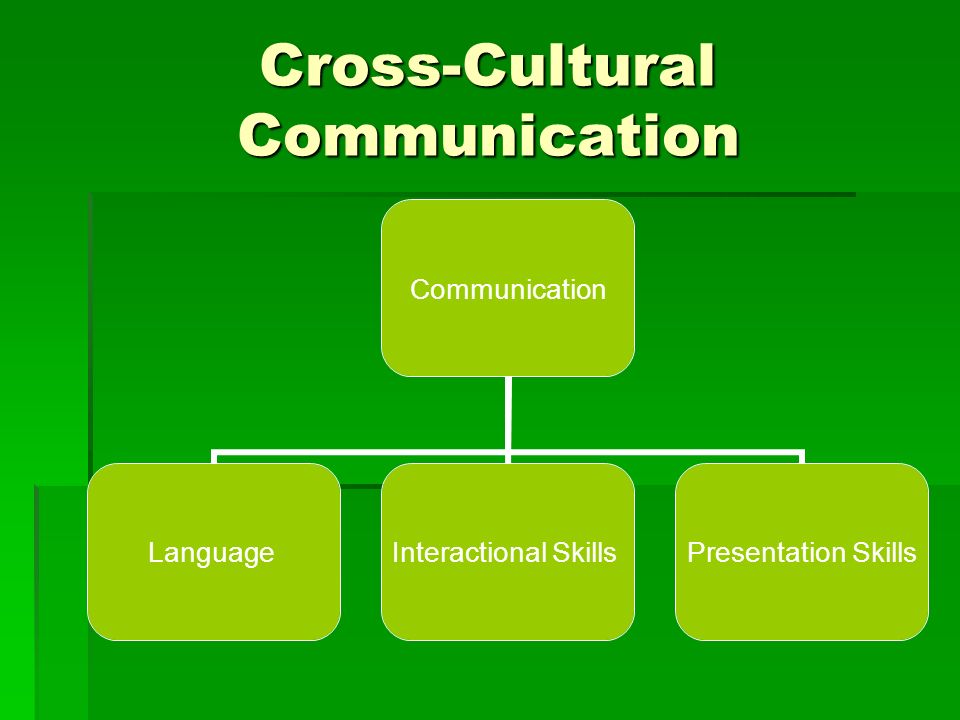 Cross-Cultural Communication

Communication

Language

Interactional Skills

Presentation Skills